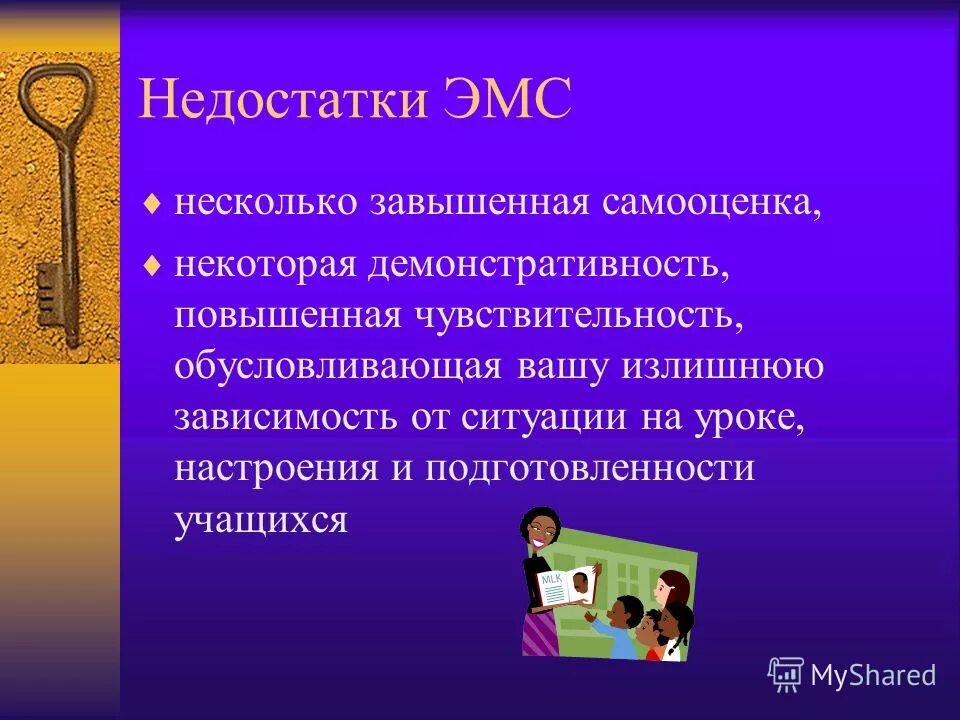 Недостатки ЭМС

♦ несколько завышенная самооценка,

♦ некоторая демонстративность, повышенная чувствительность, обусловливающая вашу излишнюю зависимость от ситуации на уроке, настроения и подготовленности учащихся

MLK

MyShared